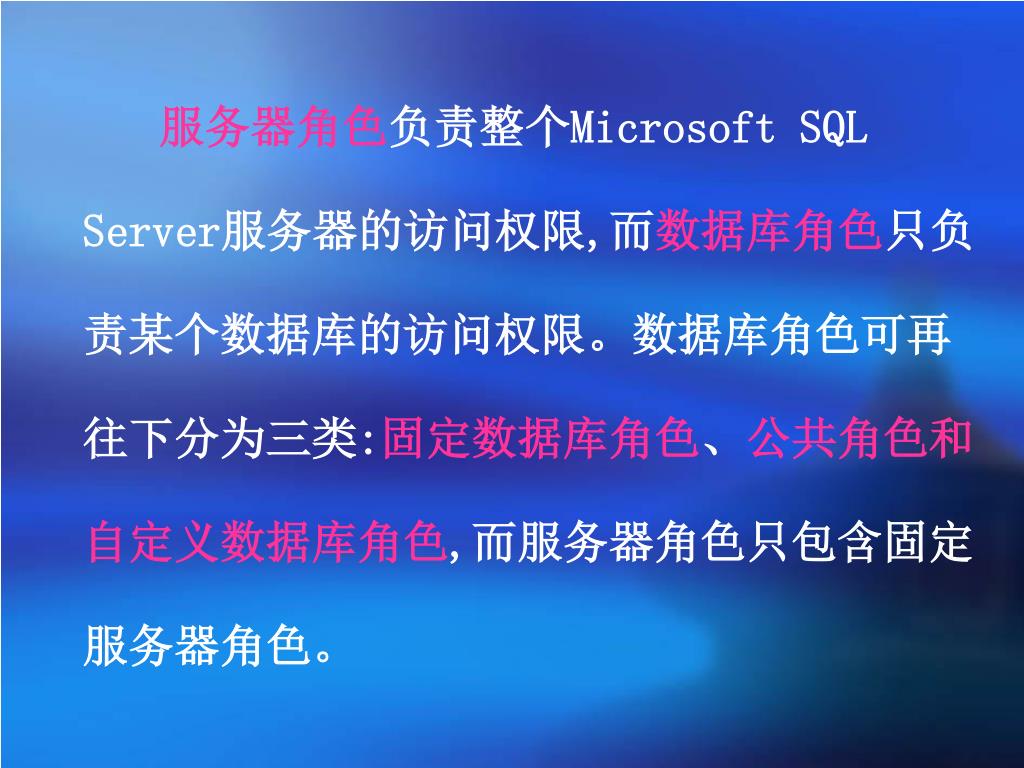 服务器角色负责整个Microsoft SQL Server服务器的访问权限,而数据库角色只负责某个数据库的访问权限。数据库角色可再往下分为三类:固定数据库角色、公共角色和自定义数据库角色,而服务器角色只包含固定服务器角色。